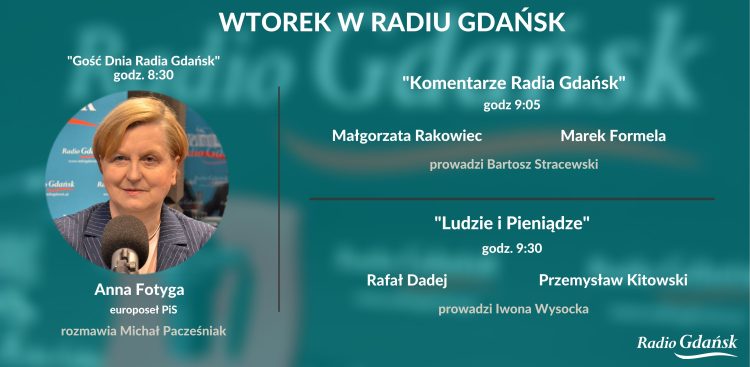 WTOREK W RADIU GDAŃSK

"Gość Dnia Radia Gdańsk"
godz. 8:30

Radio Gdańsk

Gdańsk

Anna Fotyga
europoseł PiS
rozmawia Michał Pacześniak

"Komentarze Radia Gdańsk"
godz 9:05

Małgorzata Rakowiec

Marek Formela

prowadzi Bartosz Stracewski

"Ludzie i Pieniądze"
godz. 9:30

Rafał Dadej

Przemysław Kitowski

prowadzi Iwona Wysocka

Radio Gdańsk